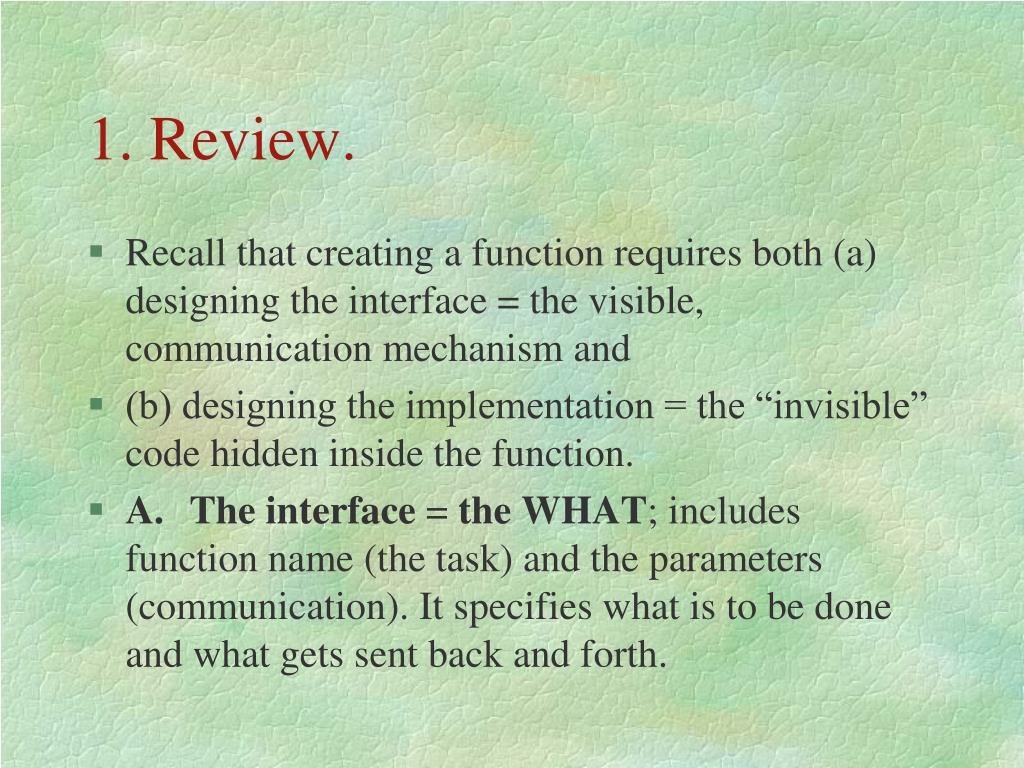 1. Review.

Recall that creating a function requires both (a) designing the interface = the visible, communication mechanism and

(b) designing the implementation = the “invisible” code hidden inside the function.

A. The interface = the WHAT; includes function name (the task) and the parameters (communication). It specifies what is to be done and what gets sent back and forth.